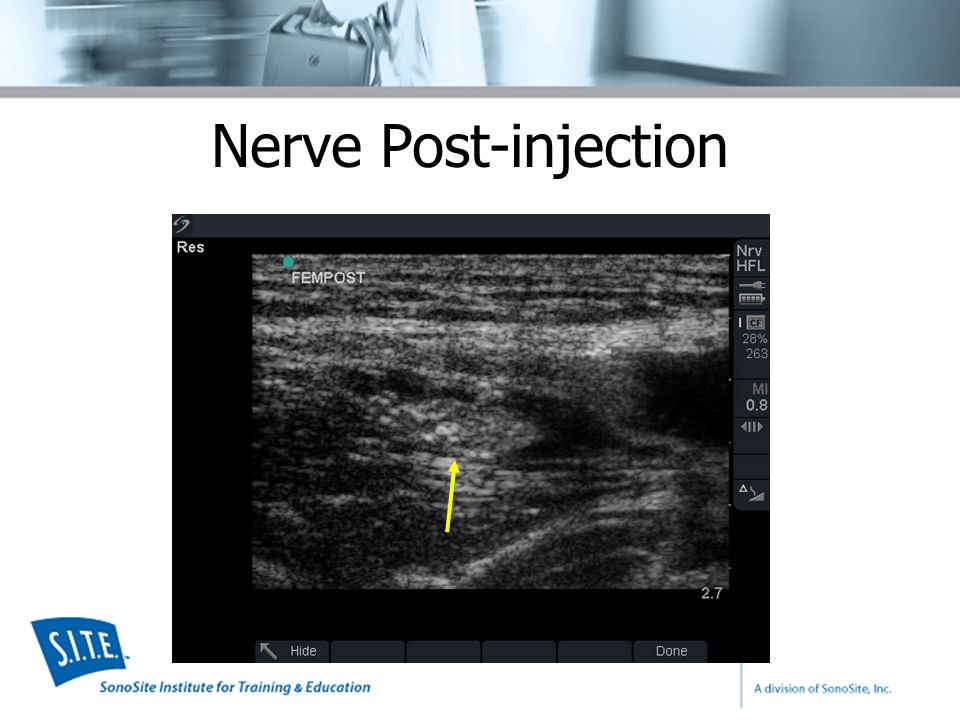 Nerve Post-injection

Res

FEMPOST

Nrv
HFL

CF
28%
263

MI
0.8

2.7

Hide

Done

S.I.T.E.

SonoSite Institute for Training & Education

A division of SonoSite, Inc.